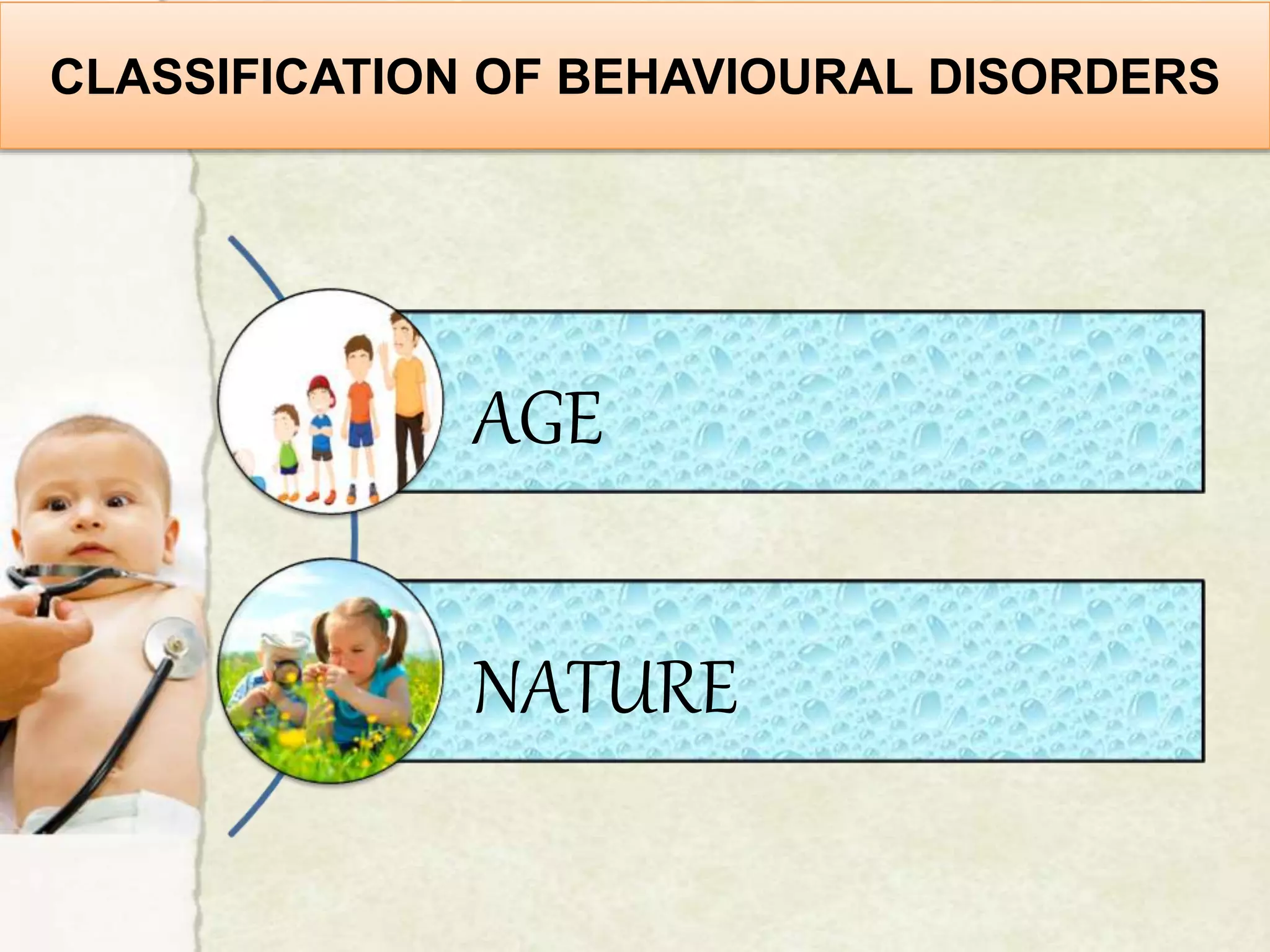 CLASSIFICATION OF BEHAVIOURAL DISORDERS

AGE

NATURE